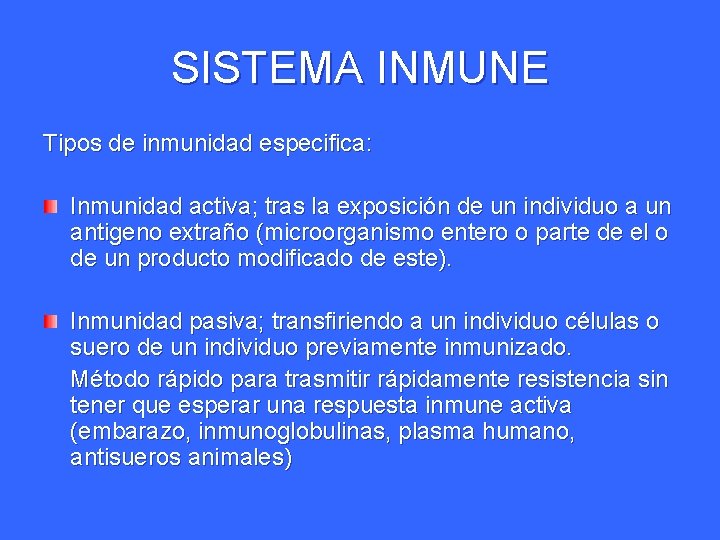 SISTEMA INMUNE

Tipos de inmunidad especifica:

Inmunidad activa; tras la exposición de un individuo a un antigeno extraño (microorganismo entero o parte de el o de un producto modificado de este).

Inmunidad pasiva; transfiriendo a un individuo células o suero de un individuo previamente inmunizado.

Método rápido para trasmitir rápidamente resistencia sin tener que esperar una respuesta inmune activa (embarazo, inmunoglobulinas, plasma humano, antisueros animales)